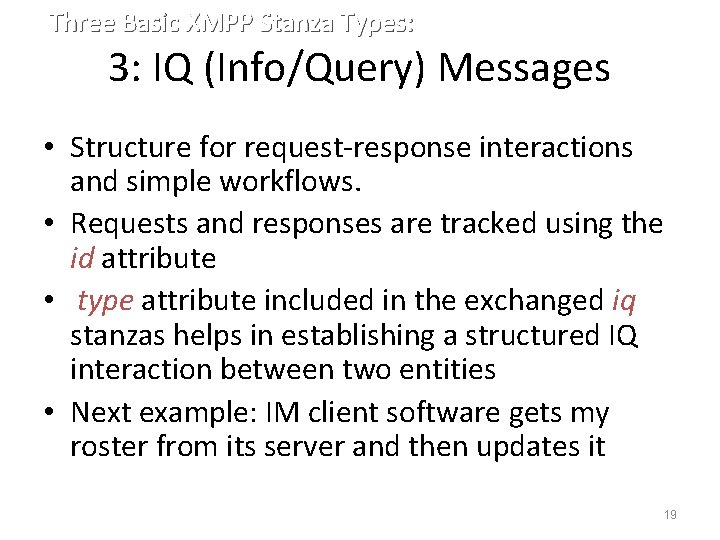 Three Basic XMPP Stanza Types:

3: IQ (Info/Query) Messages

• Structure for request-response interactions and simple workflows.

• Requests and responses are tracked using the id attribute

• type attribute included in the exchanged iq stanzas helps in establishing a structured IQ interaction between two entities

• Next example: IM client software gets my roster from its server and then updates it

19